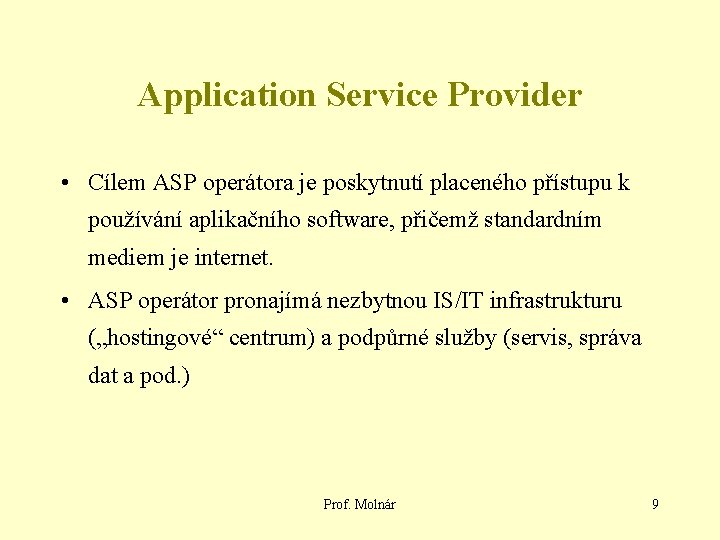 Application Service Provider

• Cílem ASP operátora je poskytnutí placeného přístupu k používání aplikačního software, přičemž standardním mediem je internet.

• ASP operátor pronajímá nezbytnou IS/IT infrastrukturu („hostingové“ centrum) a podpůrné služby (servis, správa dat a pod.)

Prof. Molnár

9